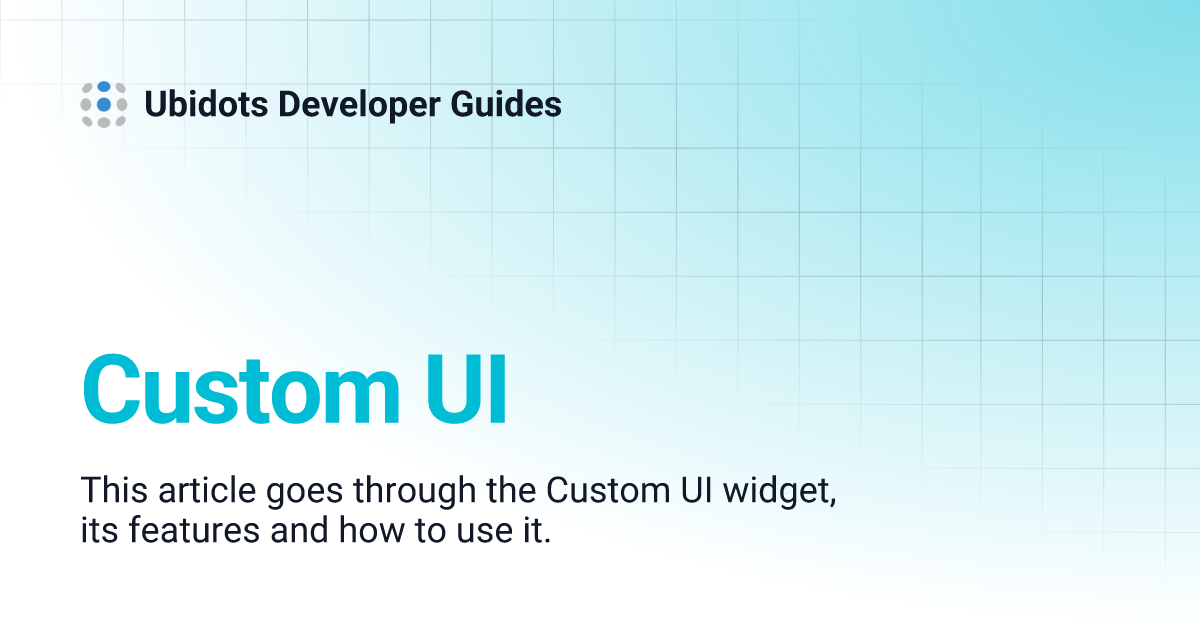 Ubidots Developer Guides

Custom UI

This article goes through the Custom UI widget, its features and how to use it.